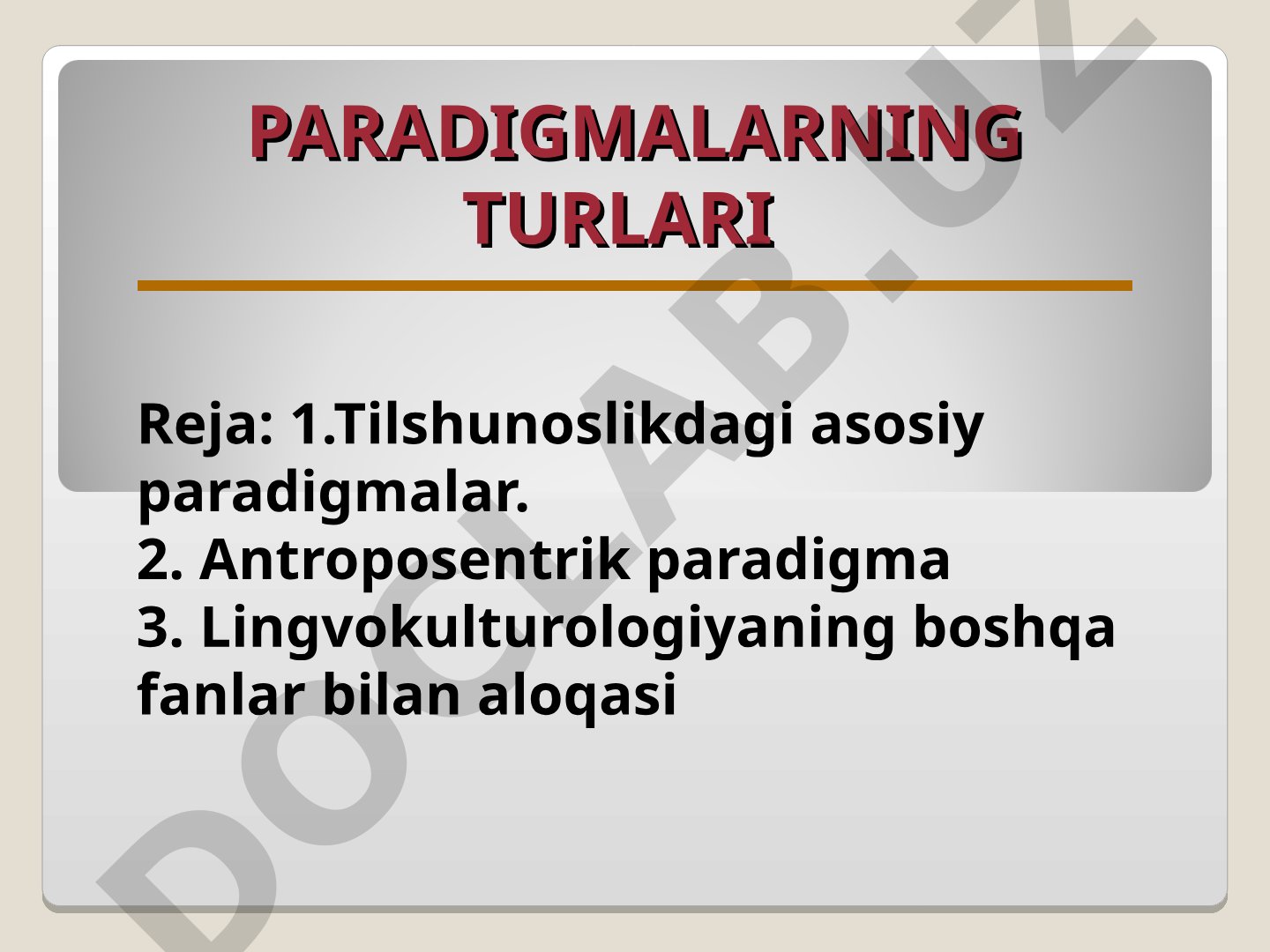 PARADIGMALARNING TURLARI

Reja: 1.Tilshunoslikdagi asosiy paradigmalar.
2. Antroposentrik paradigma
3. Lingvokulturologiyaning boshqa fanlar bilan aloqasi

DOCLAB.UZ